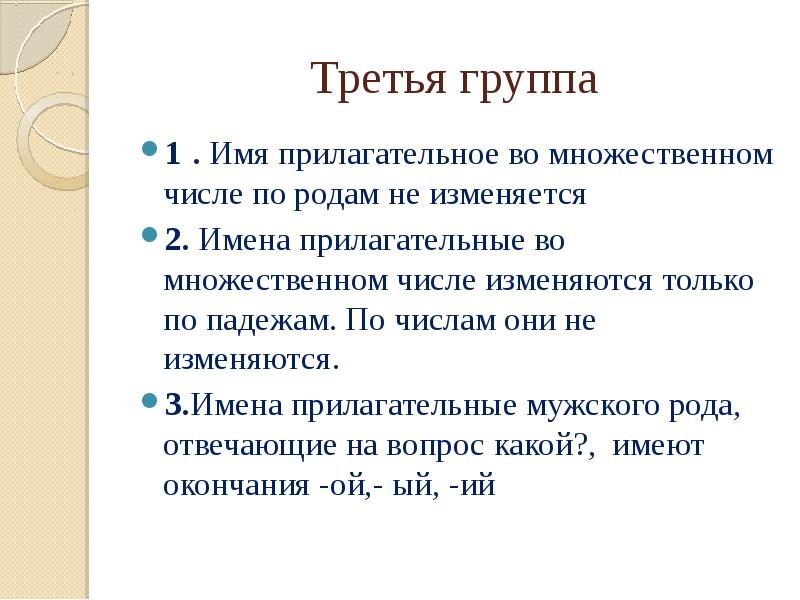 Третья группа

1 . Имя прилагательное во множественном числе по родам не изменяется

2. Имена прилагательные во множественном числе изменяются только по падежам. По числам они не изменяются.

3.Имена прилагательные мужского рода, отвечающие на вопрос какой?, имеют окончания -ой,- ый, -ий